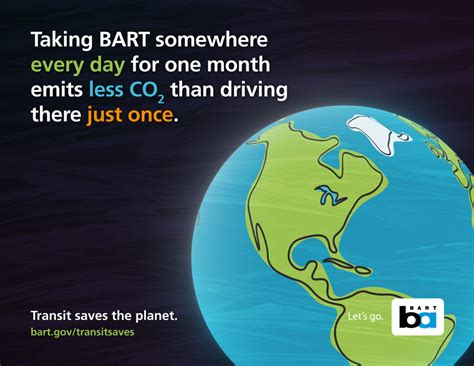 Taking BART somewhere every day for one month emits less $CO_2$ than driving there just once.

Transit saves the planet.
bart.gov/transitsaves

Let's go.

BART
ba